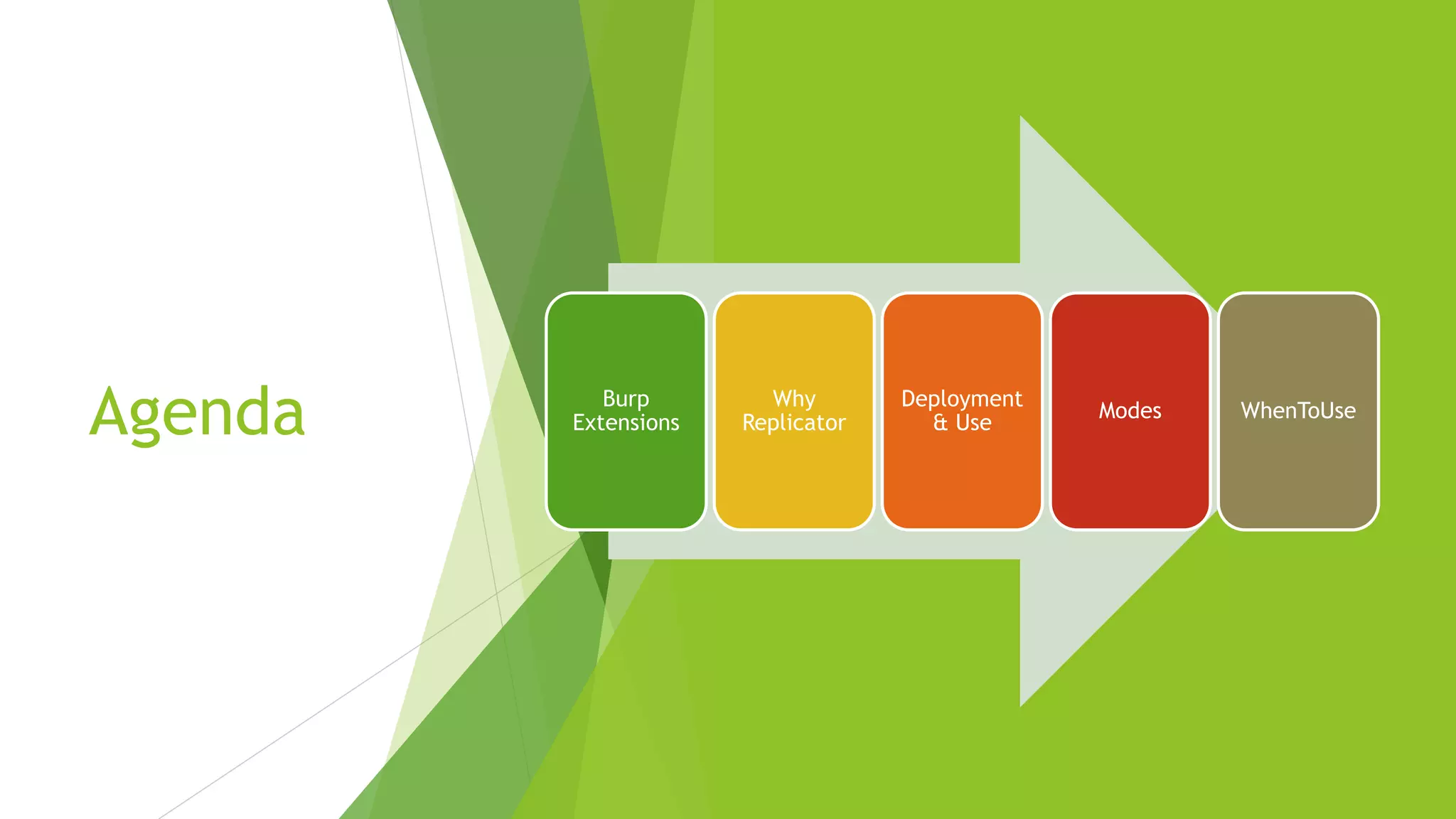 Agenda

Burp Extensions

Why Replicator

Deployment & Use

Modes

WhenToUse